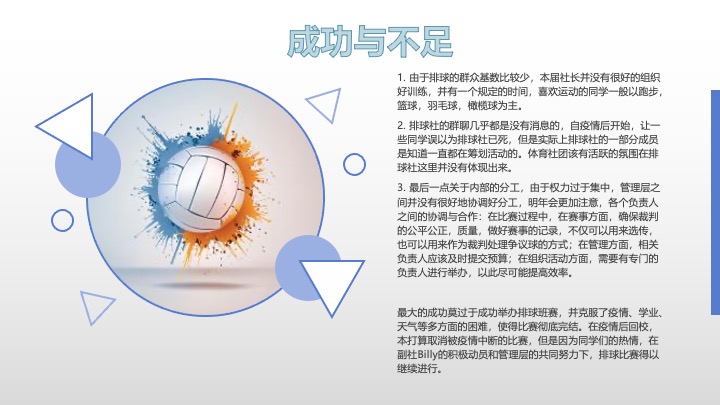 成功与不足

1. 由于排球的群众基数比较少，本届社长并没有很好的组织好训练，并有一个规定的时间，喜欢运动的同学一般以跑步，篮球，羽毛球，橄榄球为主。

2. 排球社的群聊几乎都是没有消息的，自疫情后开始，让一些同学误以为排球社已死，但是实际上排球社的一部分成员是知道一直都在筹划活动的。体育社团该有活跃的氛围在排球社这里并没有体现出来。

3. 最后一点关于内部的分工，由于权力过于集中，管理层之间并没有很好地协调好分工，明年会更加注意，各个负责人之间的协调与合作：在比赛过程中，在赛事方面，确保裁判的公平公正，质量，做好赛事的记录，不仅可以用来选传，也可以用来作为裁判处理争议球的方式；在管理方面，相关负责人应该及时提交预算；在组织活动方面，需要有专门的负责人进行举办，以此尽可能提高效率。

最大的成功莫过于成功举办排球班赛，并克服了疫情、学业、天气等多方面的困难，使得比赛彻底完结。在疫情后回校，本打算取消被疫情中断的比赛，但是因为同学们的热情，在副社Billy的积极动员和管理层的共同努力下，排球比赛得以继续进行。